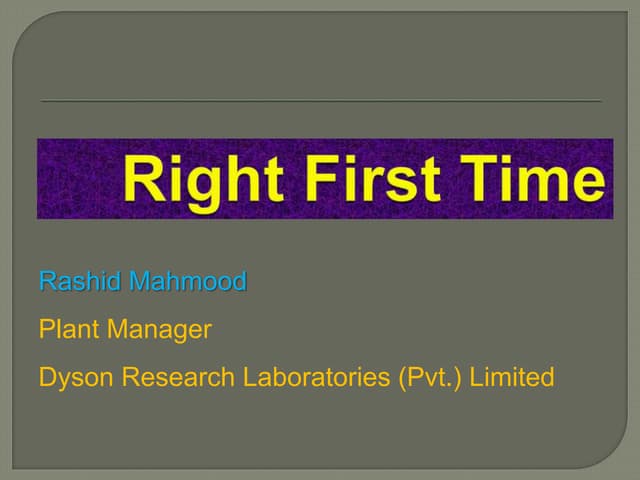 Right First Time

Rashid Mahmood

Plant Manager

Dyson Research Laboratories (Pvt.) Limited